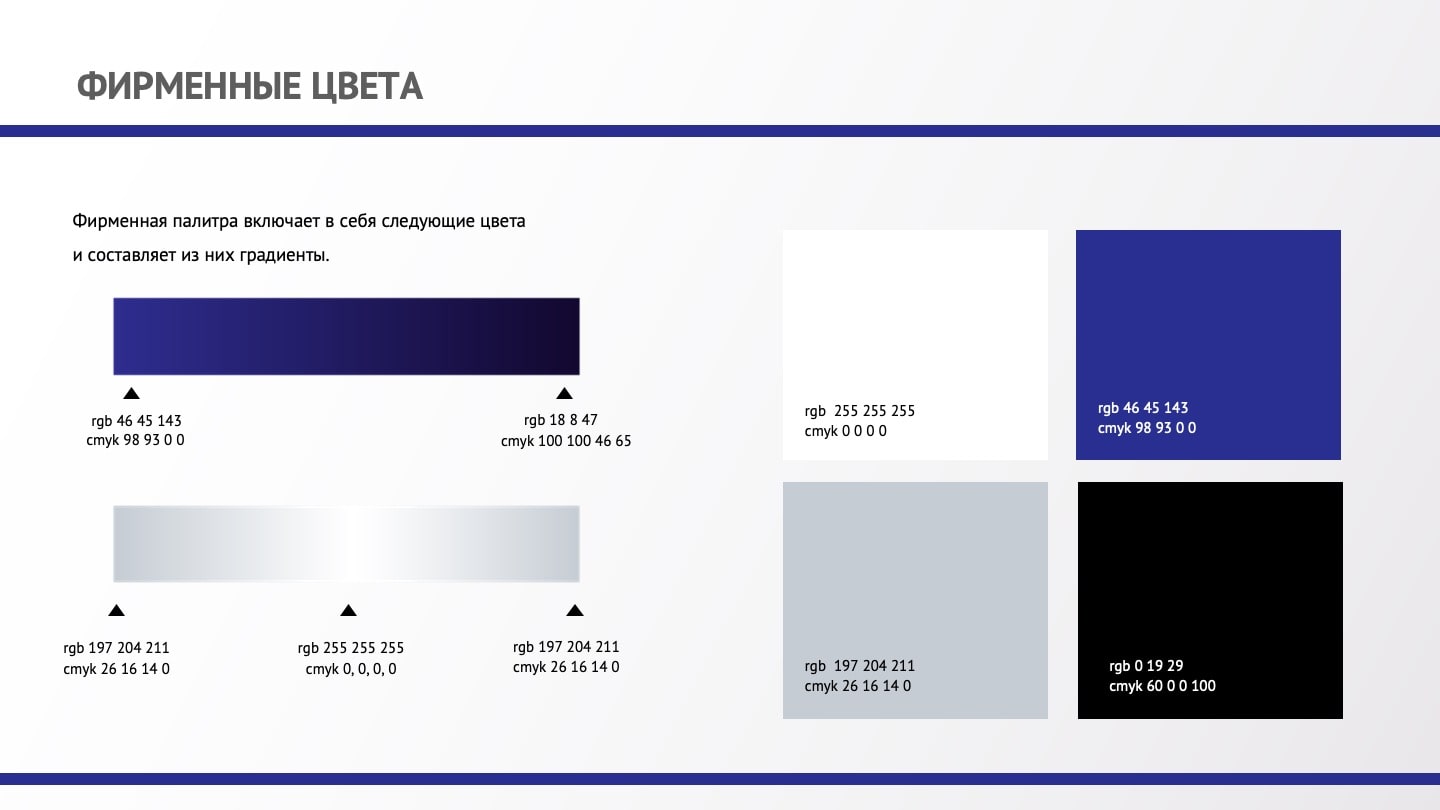 ФИРМЕННЫЕ ЦВЕТА

Фирменная палитра включает в себя следующие цвета и составляет из них градиенты.

rgb 46 45 143
cmyk 98 93 0 0

rgb 18 8 47
cmyk 100 100 46 65

rgb 197 204 211
cmyk 26 16 14 0

rgb 255 255 255
cmyk 0, 0, 0, 0

rgb 197 204 211
cmyk 26 16 14 0

rgb 255 255 255
cmyk 0 0 0 0

rgb 46 45 143
cmyk 98 93 0 0

rgb 197 204 211
cmyk 26 16 14 0

rgb 0 19 29
cmyk 60 0 0 100